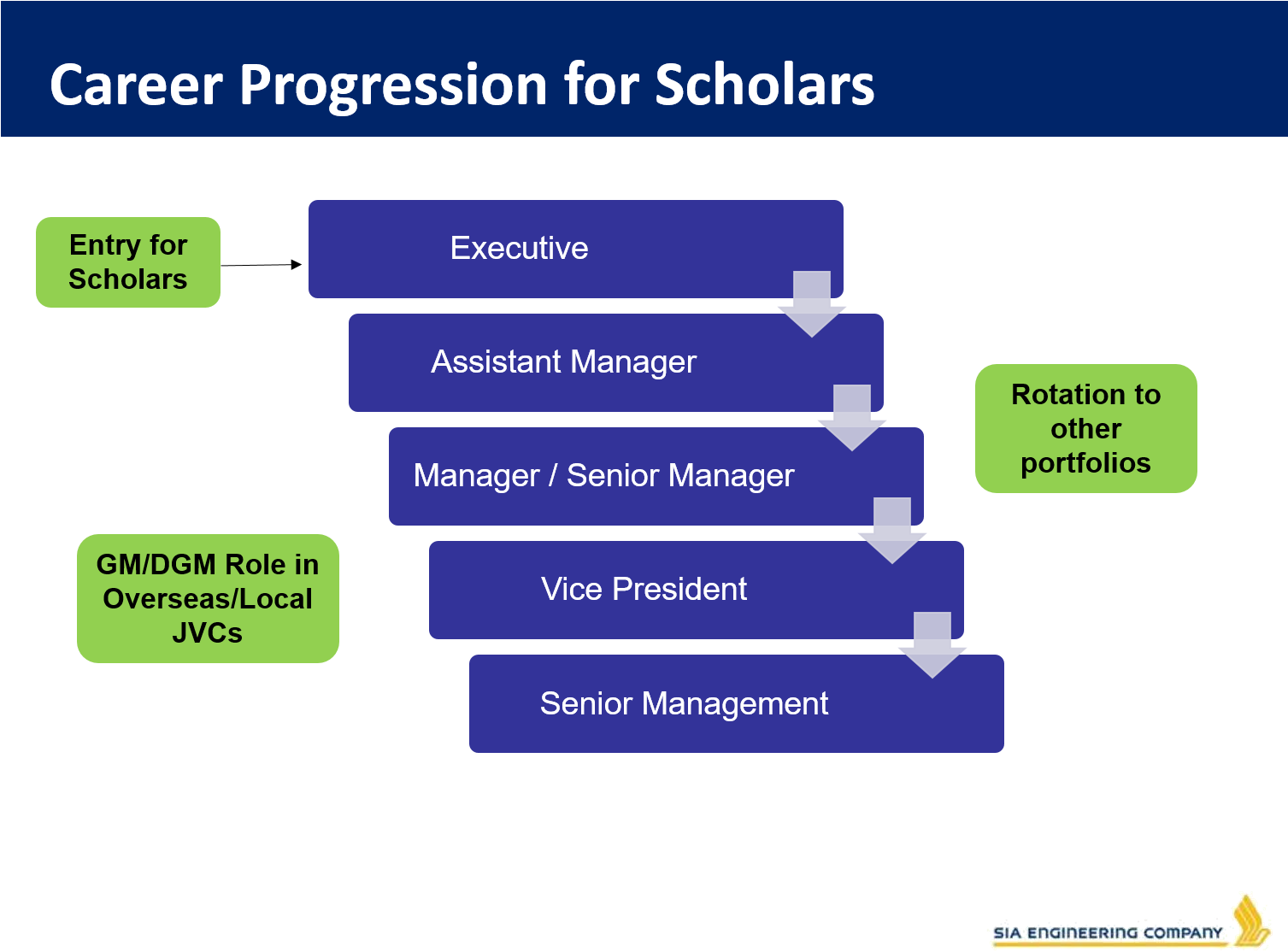 Career Progression for Scholars

Entry for Scholars

Executive

Assistant Manager

Manager / Senior Manager

Vice President

Senior Management

Rotation to other portfolios

GM/DGM Role in Overseas/Local JVCs

SIA ENGINEERING COMPANY